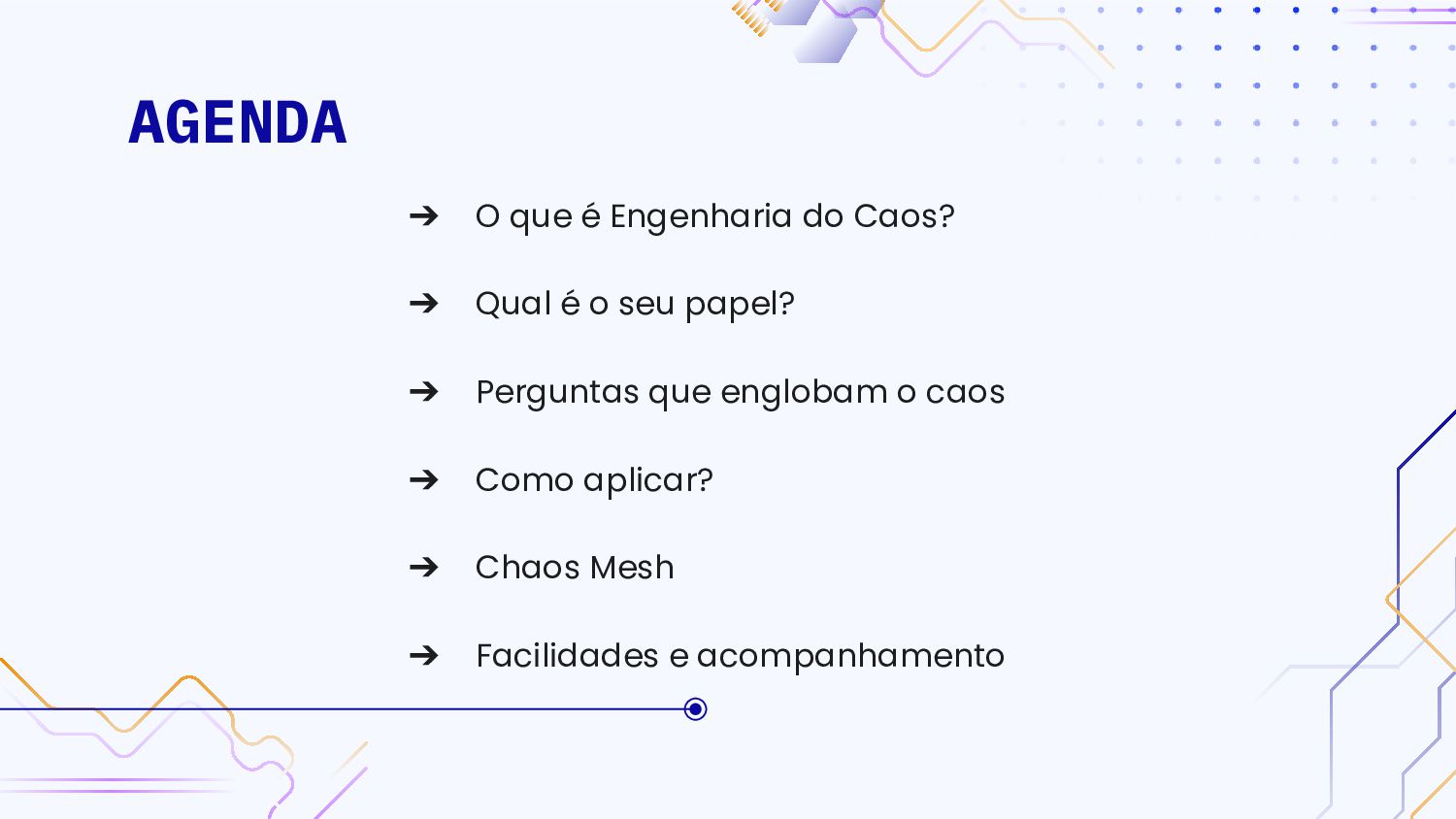 AGENDA

➔ O que é Engenharia do Caos?

➔ Qual é o seu papel?

➔ Perguntas que englobam o caos

➔ Como aplicar?

➔ Chaos Mesh

➔ Facilidades e acompanhamento